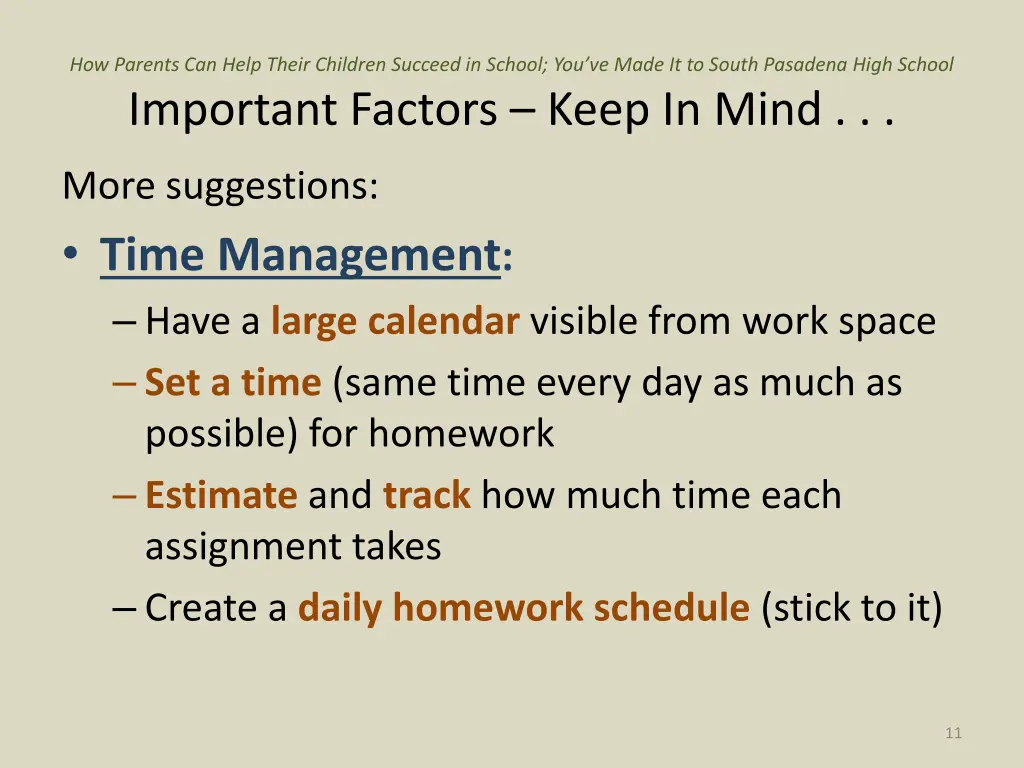 How Parents Can Help Their Children Succeed in School; You've Made It to South Pasadena High School

Important Factors – Keep In Mind . . .

More suggestions:

• Time Management:
– Have a large calendar visible from work space
– Set a time (same time every day as much as possible) for homework
– Estimate and track how much time each assignment takes
– Create a daily homework schedule (stick to it)

11